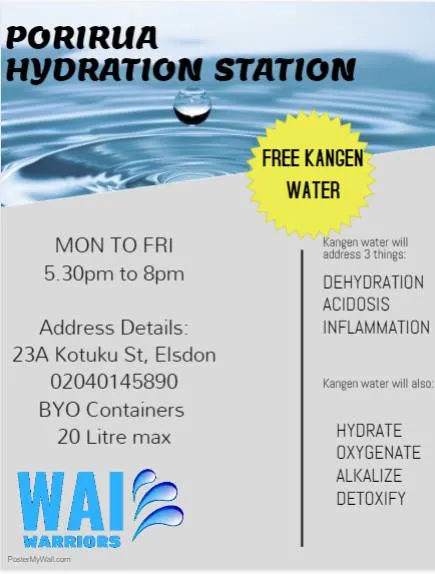 PORIRUA
HYDRATION STATION

FREE KANGEN WATER

MON TO FRI
5.30pm to 8pm

Address Details:
23A Kotuku St, Elsdon
02040145890
BYO Containers
20 Litre max

WAI
WARRIORS

PosterMyWall.com

Kangen water will address 3 things:

DEHYDRATION
ACIDOSIS
INFLAMMATION

Kangen water will also:

HYDRATE
OXYGENATE
ALKALIZE
DETOXIFY